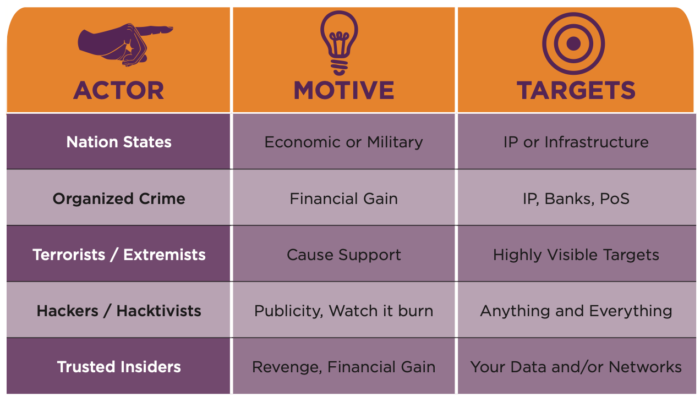 | ACTOR | MOTIVE | TARGETS |
|---|---|---|
| Nation States | Economic or Military | IP or Infrastructure |
| Organized Crime | Financial Gain | IP, Banks, PoS |
| Terrorists / Extremists | Cause Support | Highly Visible Targets |
| Hackers / Hacktivists | Publicity, Watch it burn | Anything and Everything |
| Trusted Insiders | Revenge, Financial Gain | Your Data and/or Networks |